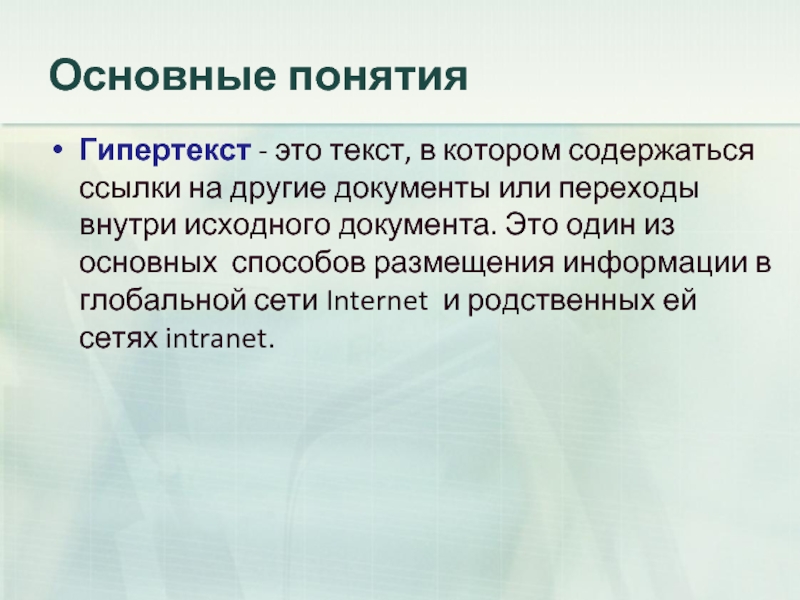 Основные понятия

• Гипертекст - это текст, в котором содержаться ссылки на другие документы или переходы внутри исходного документа. Это один из основных  способов размещения информации в глобальной сети Internet  и родственных ей сетях intranet.